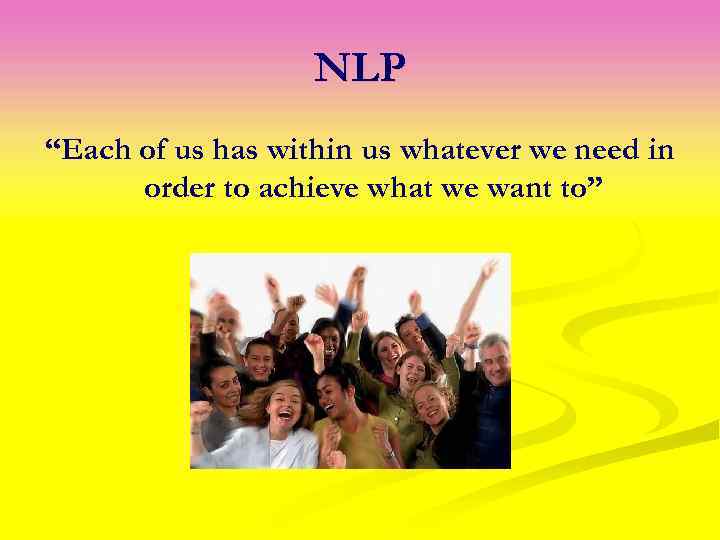 NLP

“Each of us has within us whatever we need in order to achieve what we want to”